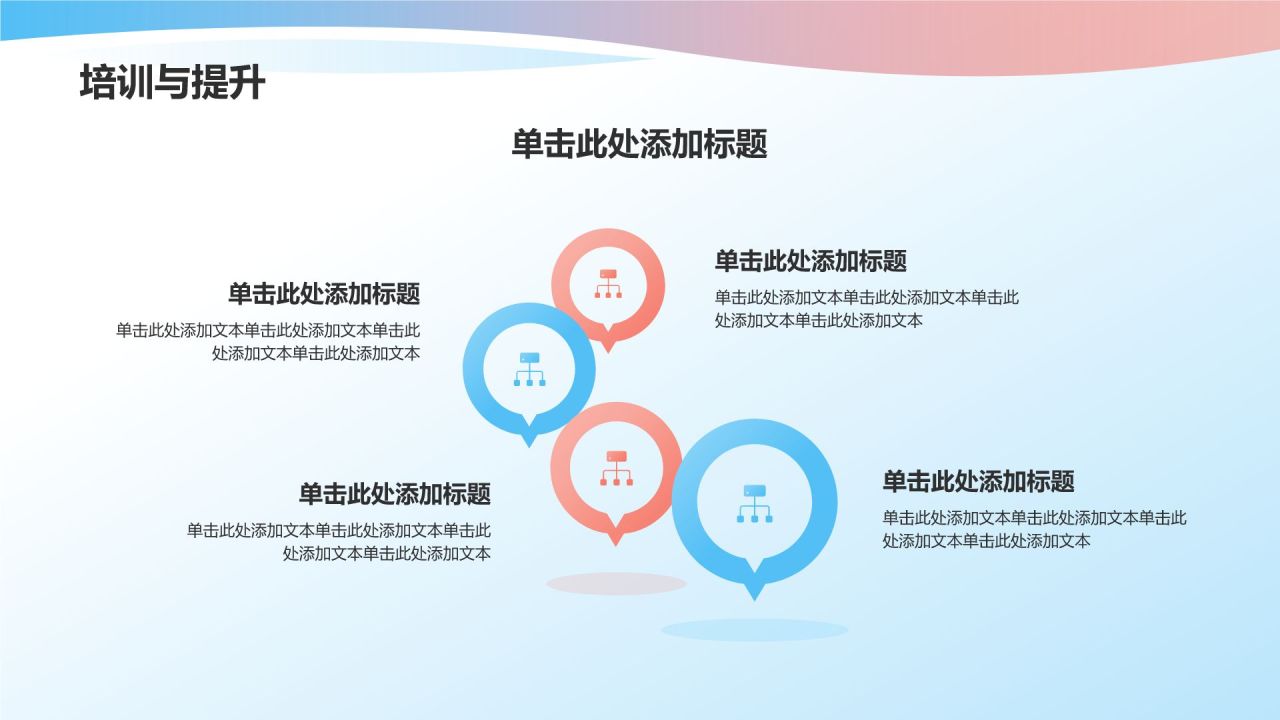 培训与提升

单击此处添加标题

单击此处添加标题

单击此处添加文本单击此处添加文本单击此处添加文本单击此处添加文本

单击此处添加标题

单击此处添加文本单击此处添加文本单击此处添加文本单击此处添加文本

单击此处添加标题

单击此处添加文本单击此处添加文本单击此处添加文本单击此处添加文本

单击此处添加标题

单击此处添加文本单击此处添加文本单击此处添加文本单击此处添加文本